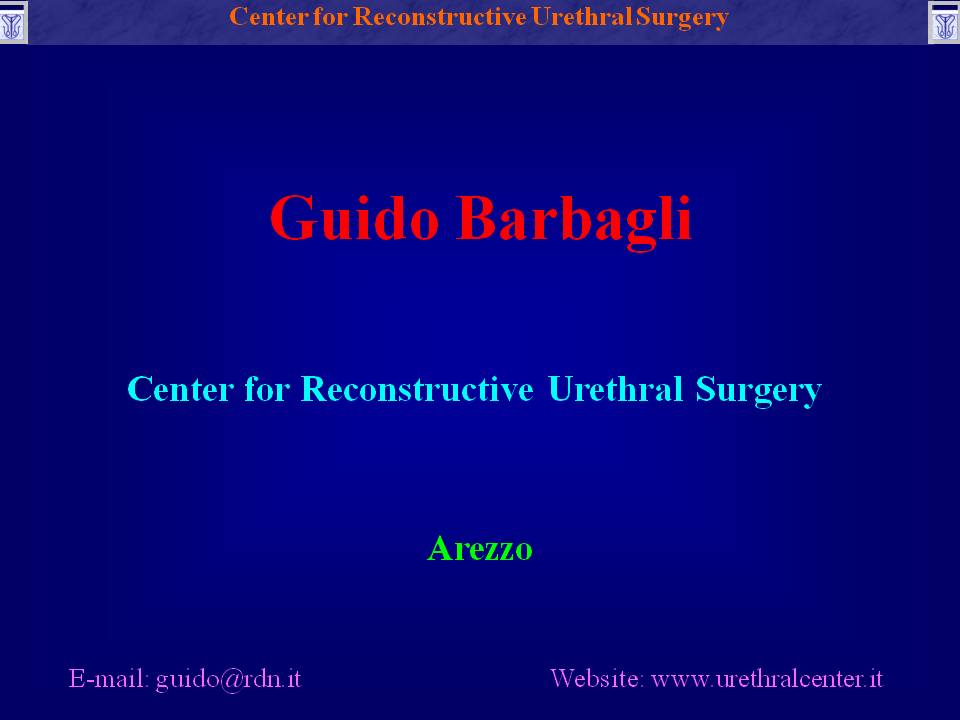 Center for Reconstructive Urethral Surgery

Guido Barbagli

Center for Reconstructive Urethral Surgery

Arezzo

E-mail: guido@rdn.it

Website: www.urethralcenter.it